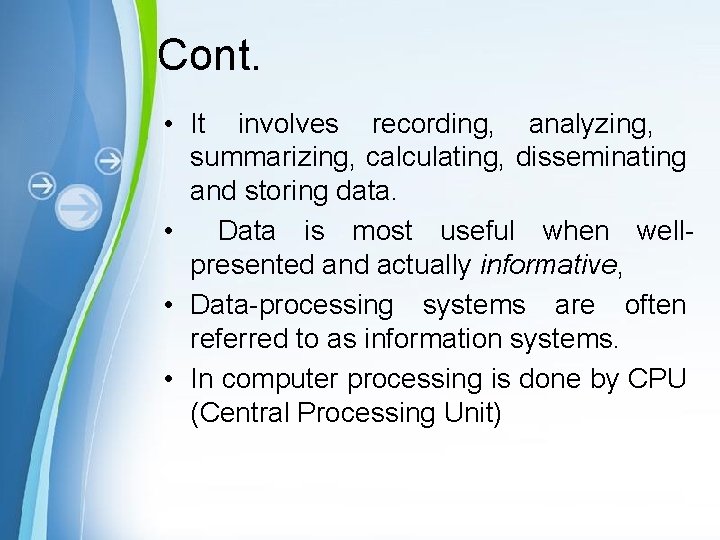 Cont.

• It involves recording, analyzing, summarizing, calculating, disseminating and storing data.

• Data is most useful when well-presented and actually informative,

• Data-processing systems are often referred to as information systems.

• In computer processing is done by CPU (Central Processing Unit)